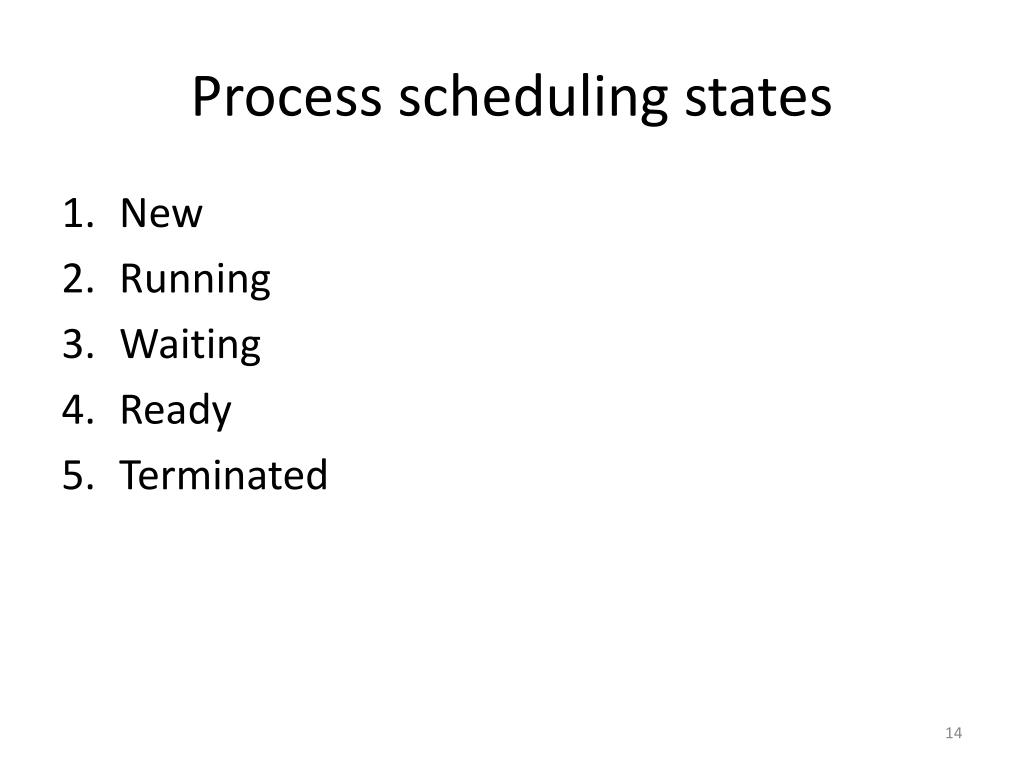 Process scheduling states

1. New
2. Running
3. Waiting
4. Ready
5. Terminated

14